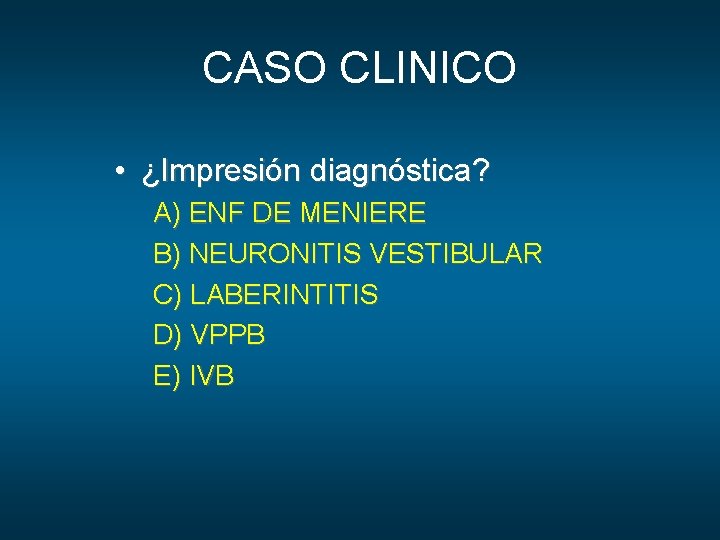 CASO CLINICO

• ¿Impresión diagnóstica?

A) ENF DE MENIERE
B) NEURONITIS VESTIBULAR
C) LABERINTITIS
D) VPPB
E) IVB